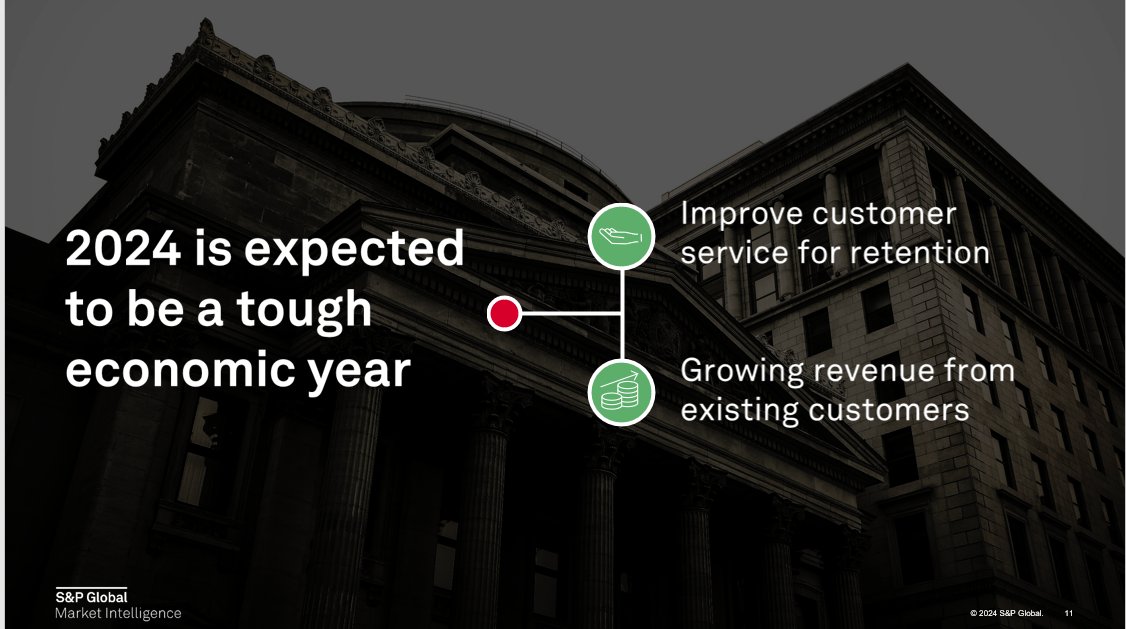 2024 is expected to be a tough economic year

Improve customer service for retention

Growing revenue from existing customers

S&P Global
Market Intelligence

© 2024 S&P Global. 11